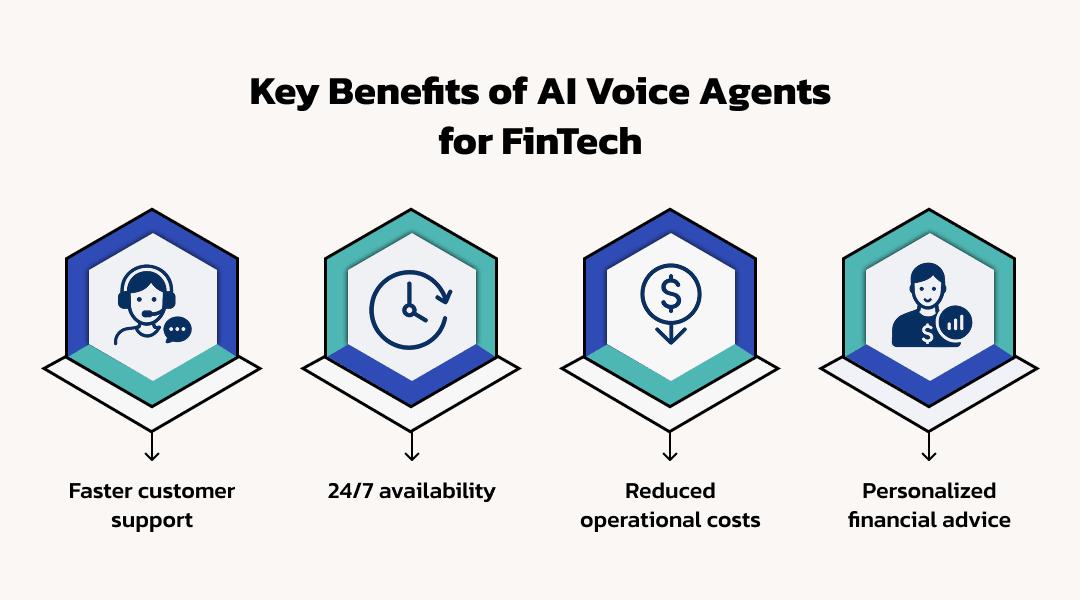 Key Benefits of AI Voice Agents for FinTech

Faster customer support

24/7 availability

Reduced operational costs

Personalized financial advice